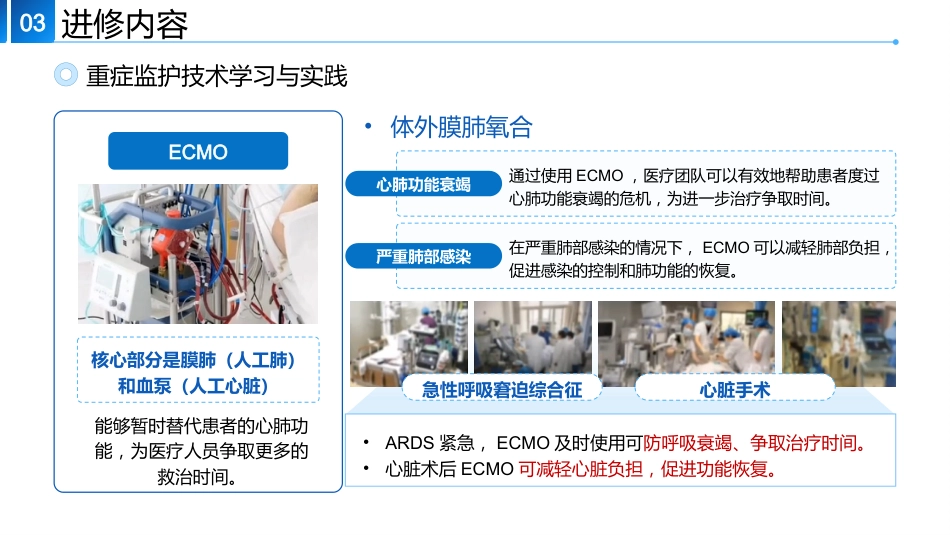 03 进修内容

重症监护技术学习与实践

ECMO

核心部分是膜肺（人工肺）和血泵（人工心脏）

能够暂时替代患者的心肺功能，为医疗人员争取更多的救治时间。

• 体外膜肺氧合

心肺功能衰竭

通过使用 ECMO ，医疗团队可以有效地帮助患者度过心肺功能衰竭的危机，为进一步治疗争取时间。

严重肺部感染

在严重肺部感染的情况下， ECMO 可以减轻肺部负担，促进感染的控制和肺功能的恢复。

急性呼吸窘迫综合征

心脏手术

• ARDS 紧急， ECMO 及时使用可防呼吸衰竭、争取治疗时间。
• 心脏术后 ECMO 可减轻心脏负担，促进功能恢复。